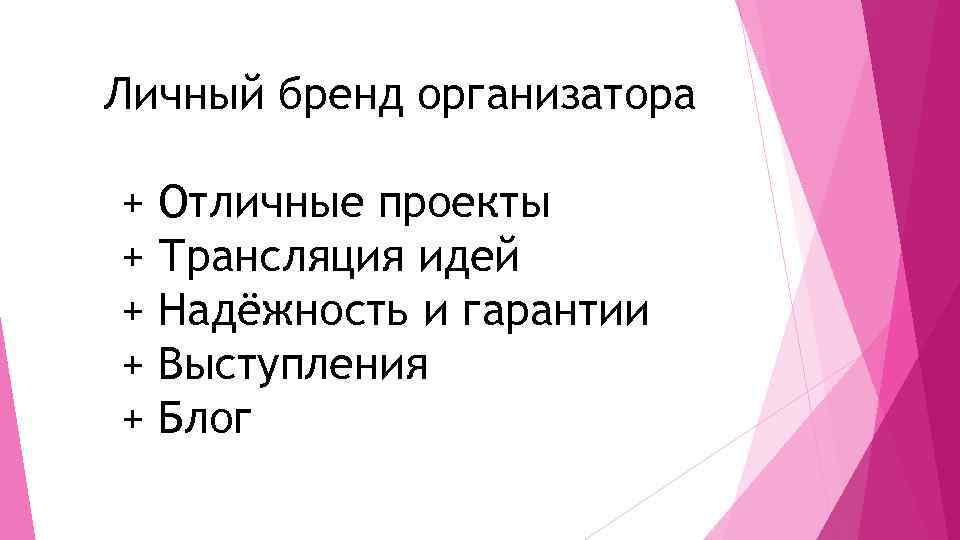 Личный бренд организатора

+ Отличные проекты
+ Трансляция идей
+ Надёжность и гарантии
+ Выступления
+ Блог